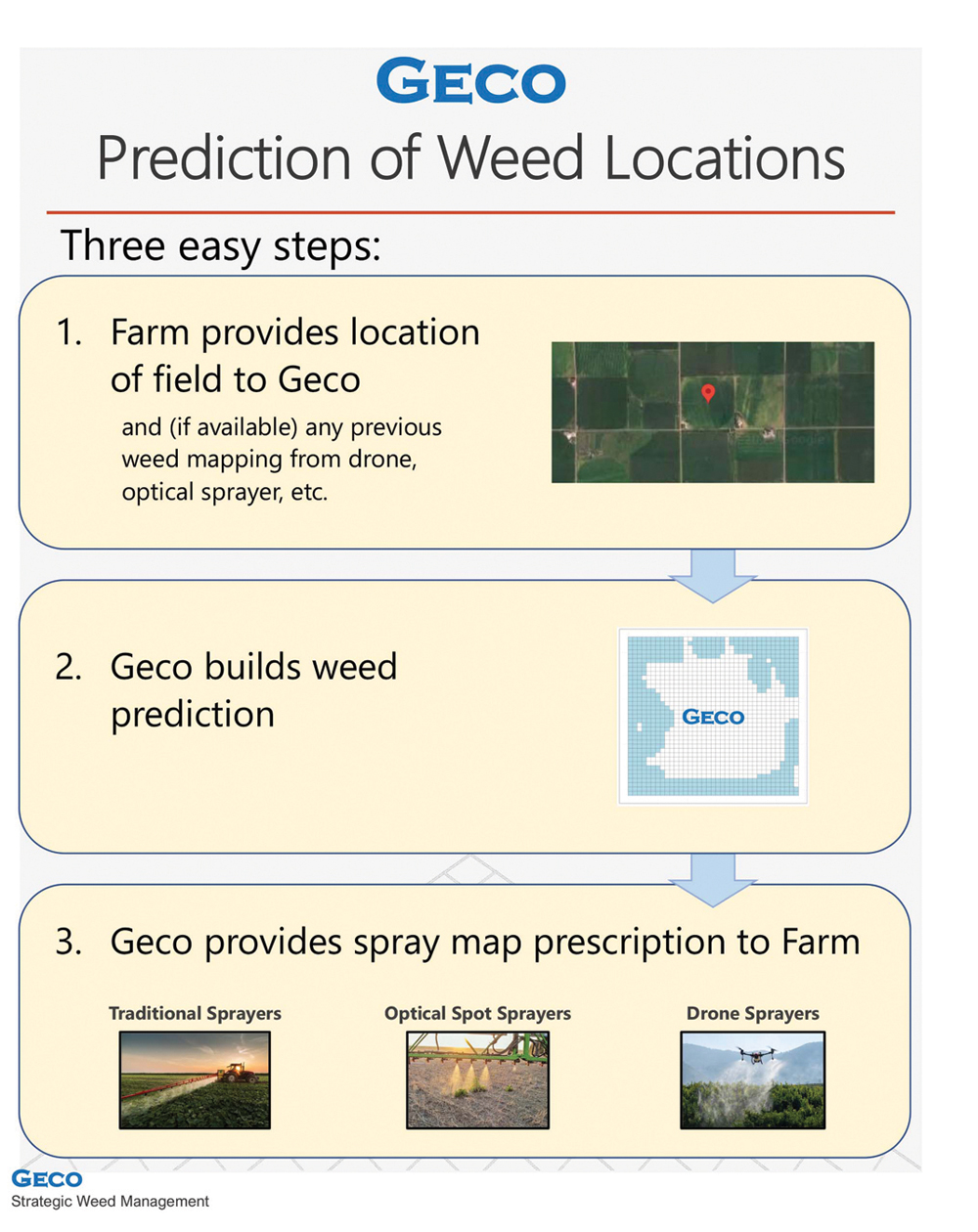 GECO

Prediction of Weed Locations

Three easy steps:

1. Farm provides location of field to Geco

and (if available) any previous weed mapping from drone, optical sprayer, etc.

2. Geco builds weed prediction

GECO

3. Geco provides spray map prescription to Farm

Traditional Sprayers

Optical Spot Sprayers

Drone Sprayers

GECO
Strategic Weed Management